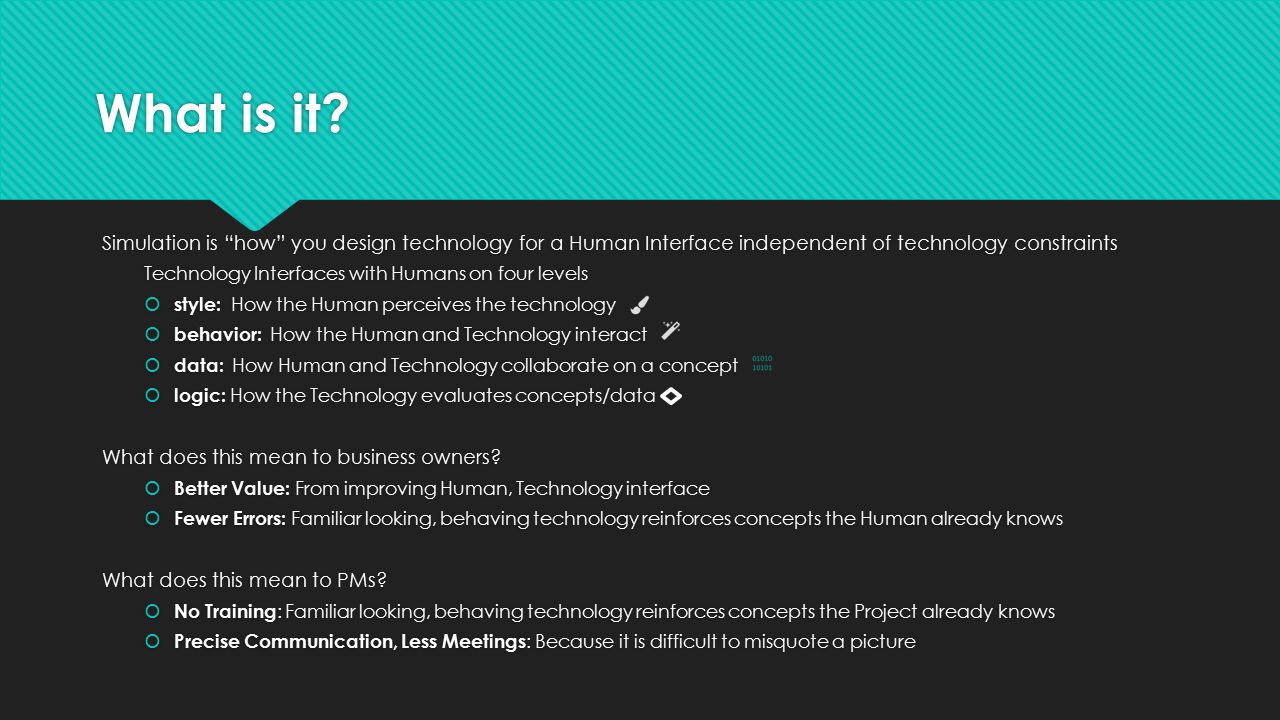 What is it?

Simulation is “how” you design technology for a Human Interface independent of technology constraints

Technology Interfaces with Humans on four levels

style: How the Human perceives the technology

behavior: How the Human and Technology interact

data: How Human and Technology collaborate on a concept 01010 10101

logic: How the Technology evaluates concepts/data

What does this mean to business owners?

Better Value: From improving Human, Technology interface

Fewer Errors: Familiar looking, behaving technology reinforces concepts the Human already knows

What does this mean to PMs?

No Training: Familiar looking, behaving technology reinforces concepts the Project already knows

Precise Communication, Less Meetings: Because it is difficult to misquote a picture